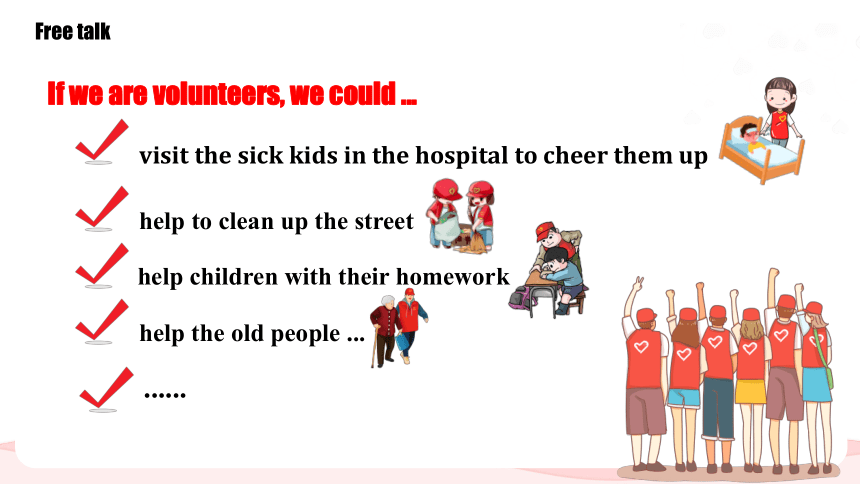 Free talk

If we are volunteers, we could ...

visit the sick kids in the hospital to cheer them up

help to clean up the street

help children with their homework

help the old people ...

......